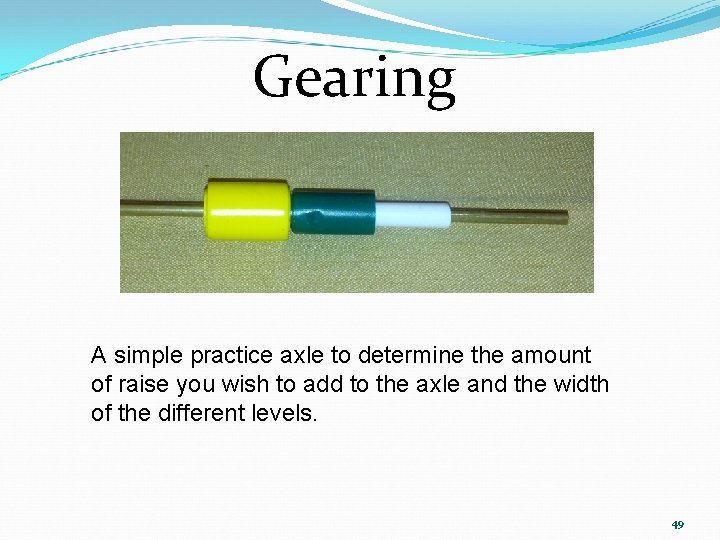 Gearing

A simple practice axle to determine the amount of raise you wish to add to the axle and the width of the different levels.

49